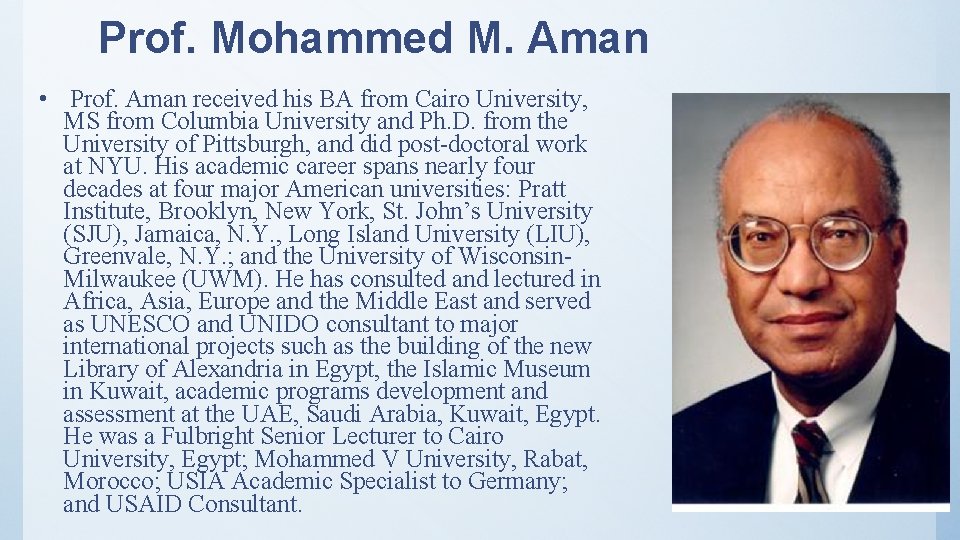 Prof. Mohammed M. Aman

• Prof. Aman received his BA from Cairo University, MS from Columbia University and Ph.D. from the University of Pittsburgh, and did post-doctoral work at NYU. His academic career spans nearly four decades at four major American universities: Pratt Institute, Brooklyn, New York, St. John's University (SJU), Jamaica, N.Y., Long Island University (LIU), Greenvale, N.Y.; and the University of Wisconsin-Milwaukee (UWM). He has consulted and lectured in Africa, Asia, Europe and the Middle East and served as UNESCO and UNIDO consultant to major international projects such as the building of the new Library of Alexandria in Egypt, the Islamic Museum in Kuwait, academic programs development and assessment at the UAE, Saudi Arabia, Kuwait, Egypt. He was a Fulbright Senior Lecturer to Cairo University, Egypt; Mohammed V University, Rabat, Morocco; USIA Academic Specialist to Germany; and USAID Consultant.